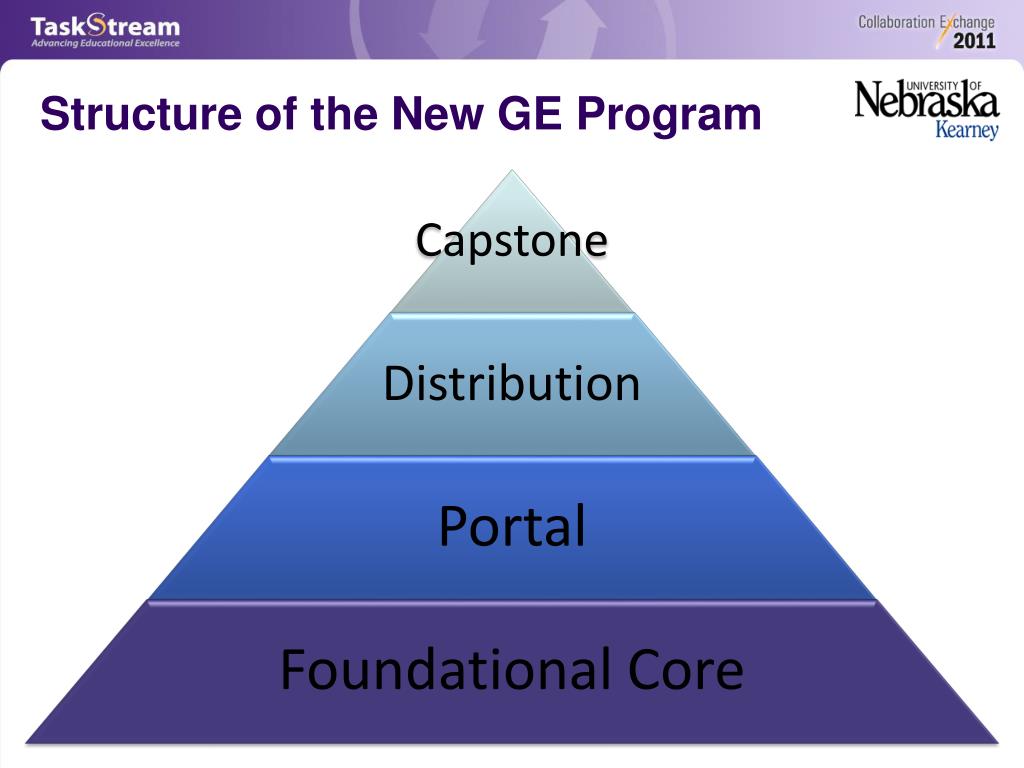 TaskStream
Advancing Educational Excellence

Collaboration Exchange
2011

Structure of the New GE Program

UNIVERSITY OF
Nebraska
Kearney

Capstone

Distribution

Portal

Foundational Core